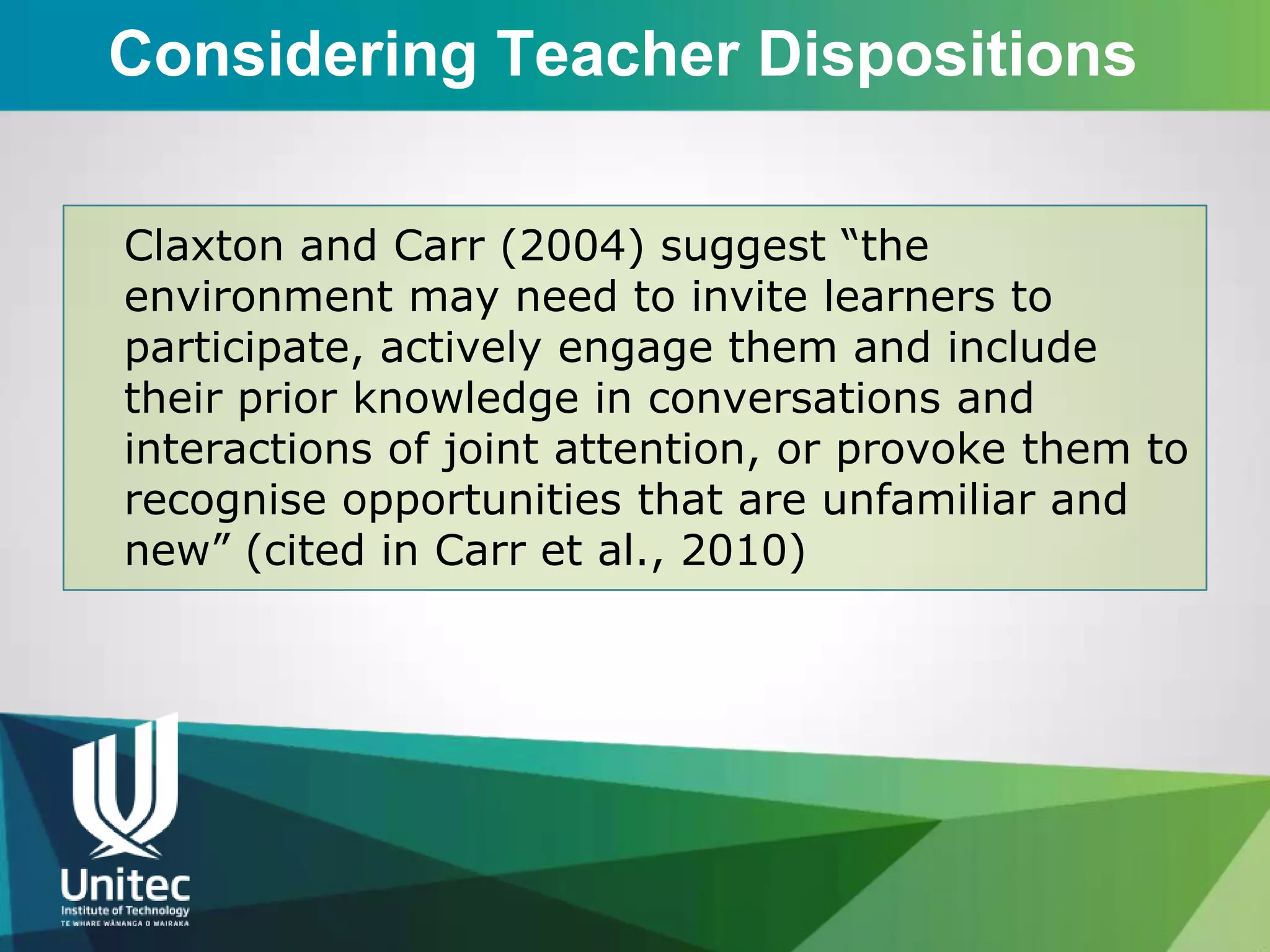 Considering Teacher Dispositions

Claxton and Carr (2004) suggest “the environment may need to invite learners to participate, actively engage them and include their prior knowledge in conversations and interactions of joint attention, or provoke them to recognise opportunities that are unfamiliar and new” (cited in Carr et al., 2010)

Unitec
Institute of Technology
TE WHARE WĀNANGA O WAIRAKA